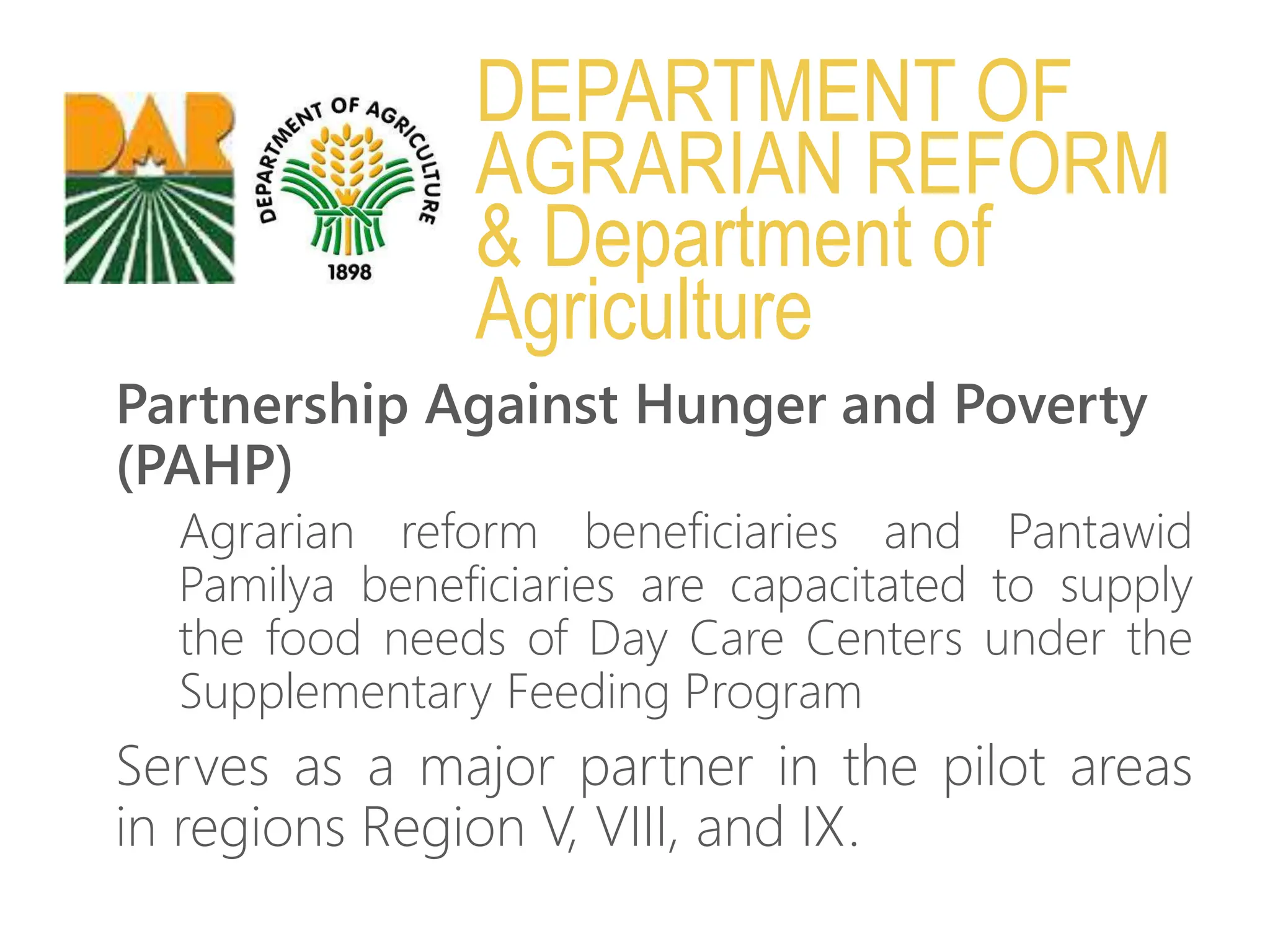 DAR

DEPARTMENT OF AGRICULTURE
1898

DEPARTMENT OF AGRARIAN REFORM & Department of Agriculture

Partnership Against Hunger and Poverty (PAHP)

Agrarian reform beneficiaries and Pantawid Pamilya beneficiaries are capacitated to supply the food needs of Day Care Centers under the Supplementary Feeding Program

Serves as a major partner in the pilot areas in regions Region V, VIII, and IX.